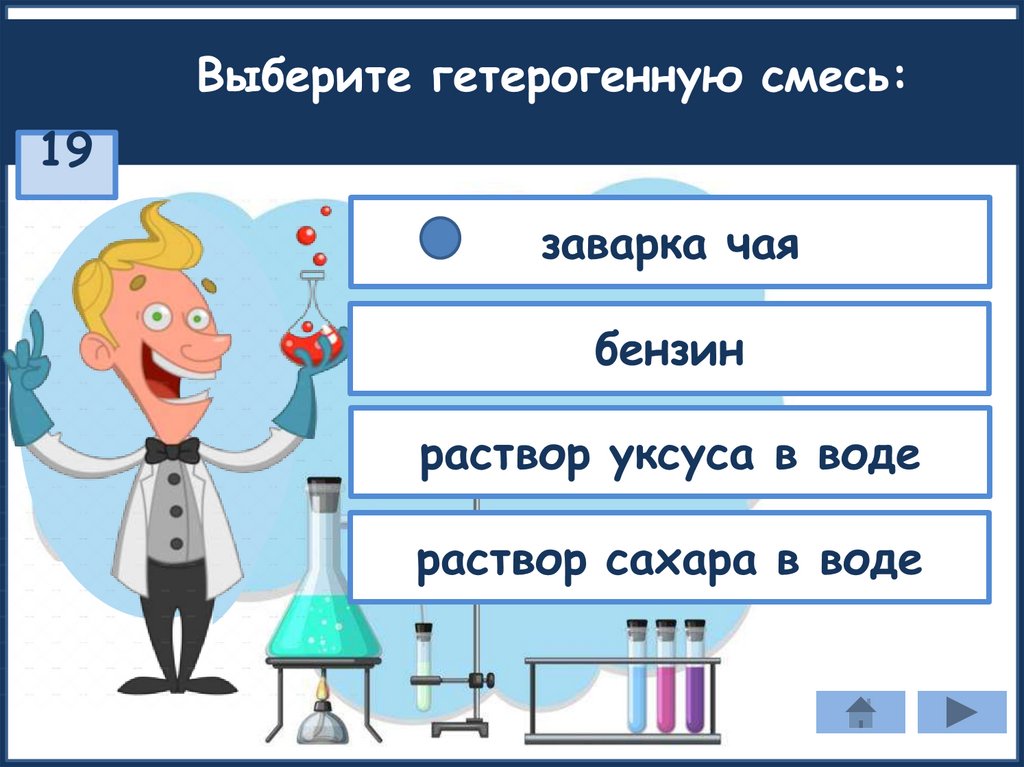 Выберите гетерогенную смесь:

19

заварка чая

бензин

раствор уксуса в воде

раствор сахара в воде